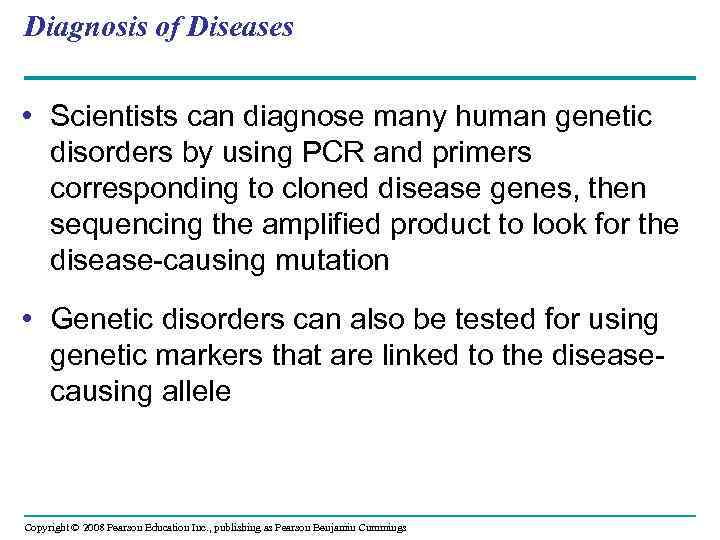 Diagnosis of Diseases

• Scientists can diagnose many human genetic disorders by using PCR and primers corresponding to cloned disease genes, then sequencing the amplified product to look for the disease-causing mutation

• Genetic disorders can also be tested for using genetic markers that are linked to the disease-causing allele

Copyright © 2008 Pearson Education Inc., publishing as Pearson Benjamin Cummings